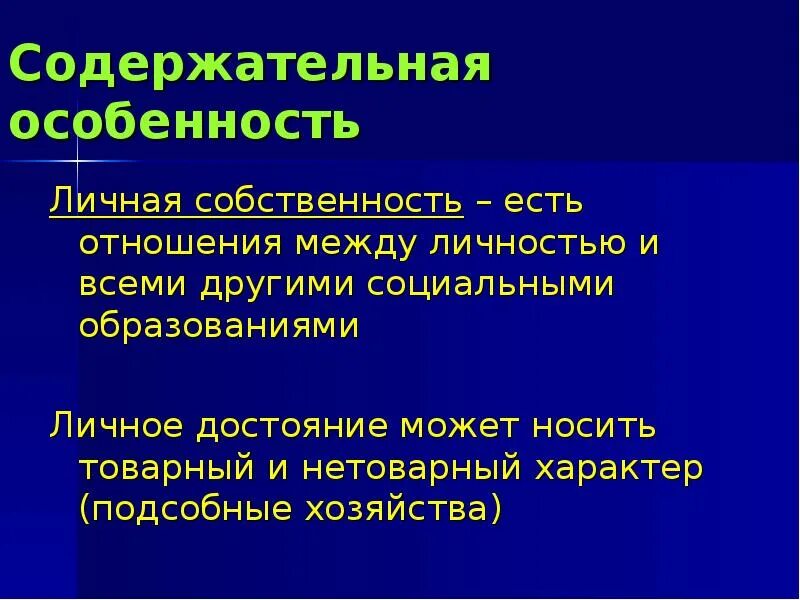 Содержательная особенность

Личная собственность – есть отношения между личностью и всеми другими социальными образованиями

Личное достояние может носить товарный и нетоварный характер (подсобные хозяйства)